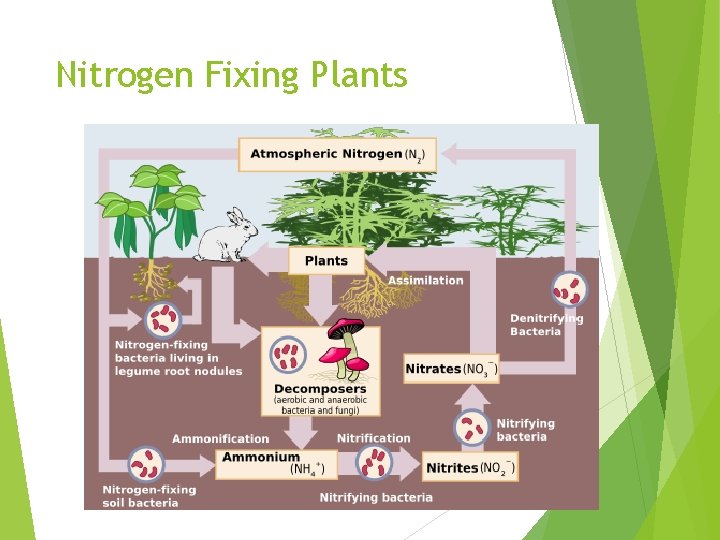 Nitrogen Fixing Plants

Atmospheric Nitrogen ($N_2$)

Plants

Assimilation

Denitrifying Bacteria

Nitrogen-fixing bacteria living in legume root nodules

Decomposers (aerobic and anaerobic bacteria and fungi)

Nitrates ($NO_3^-$)

Nitrifying bacteria

Ammonification

Nitrification

Ammonium ($NH_4^+$)

Nitrites ($NO_2^-$)

Nitrogen-fixing soil bacteria

Nitrifying bacteria